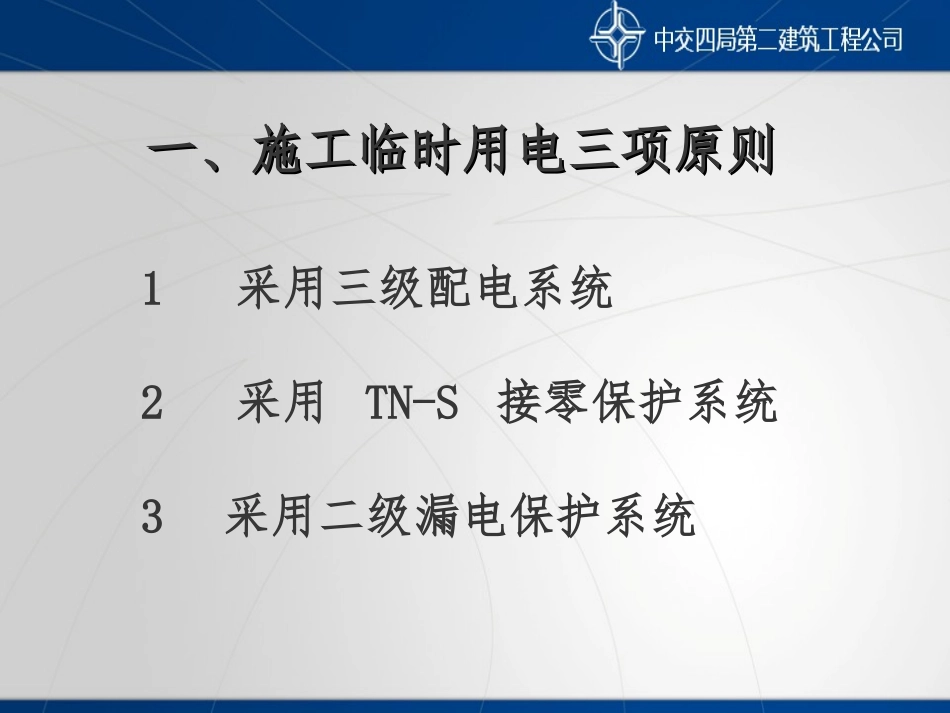 中交四局第二建筑工程公司

一、施工临时用电三项原则

1 采用三级配电系统

2 采用 TN-S 接零保护系统

3 采用二级漏电保护系统